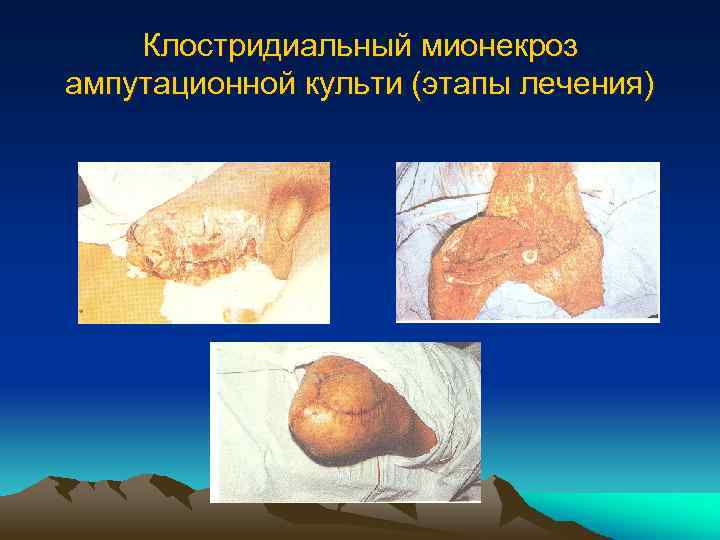 Клостридиальный мионекроз ампутационной культи (этапы лечения)